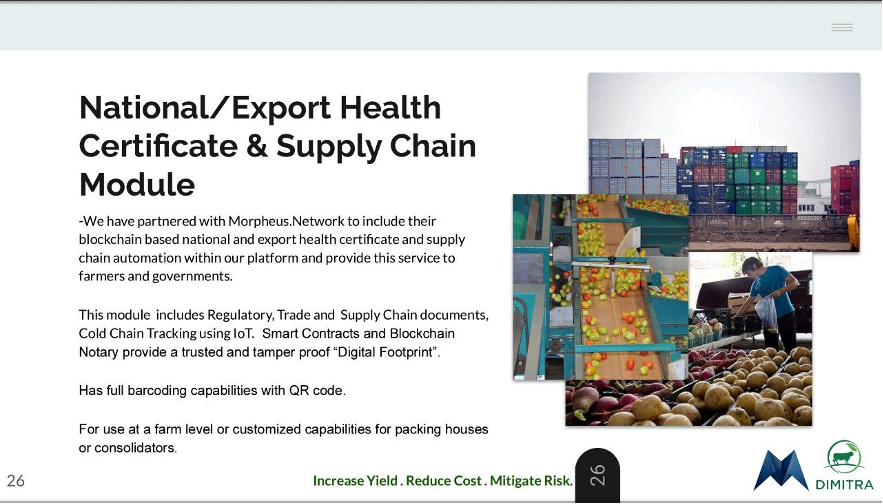 National/Export Health Certificate & Supply Chain Module

-We have partnered with Morpheus.Network to include their blockchain based national and export health certificate and supply chain automation within our platform and provide this service to farmers and governments.

This module includes Regulatory, Trade and Supply Chain documents, Cold Chain Tracking using IoT. Smart Contracts and Blockchain Notary provide a trusted and tamper proof "Digital Footprint".

Has full barcoding capabilities with QR code.

For use at a farm level or customized capabilities for packing houses or consolidators.

26

Increase Yield . Reduce Cost . Mitigate Risk.

26

DIMITRA